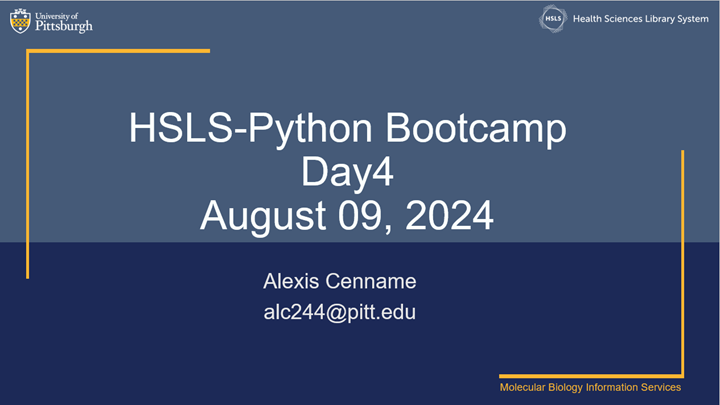 University of Pittsburgh

HSLS Health Sciences Library System

HSLS-Python Bootcamp
Day4
August 09, 2024

Alexis Cenname
alc244@pitt.edu

Molecular Biology Information Services